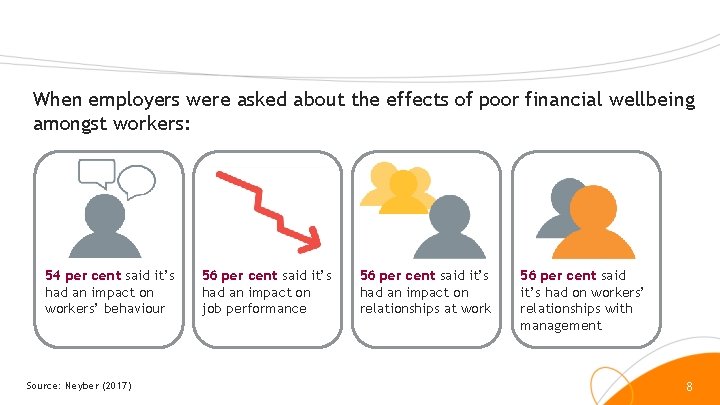 When employers were asked about the effects of poor financial wellbeing amongst workers:

54 per cent said it's had an impact on workers' behaviour

56 per cent said it's had an impact on job performance

56 per cent said it's had an impact on relationships at work

56 per cent said it's had on workers' relationships with management

Source: Neyber (2017)

8